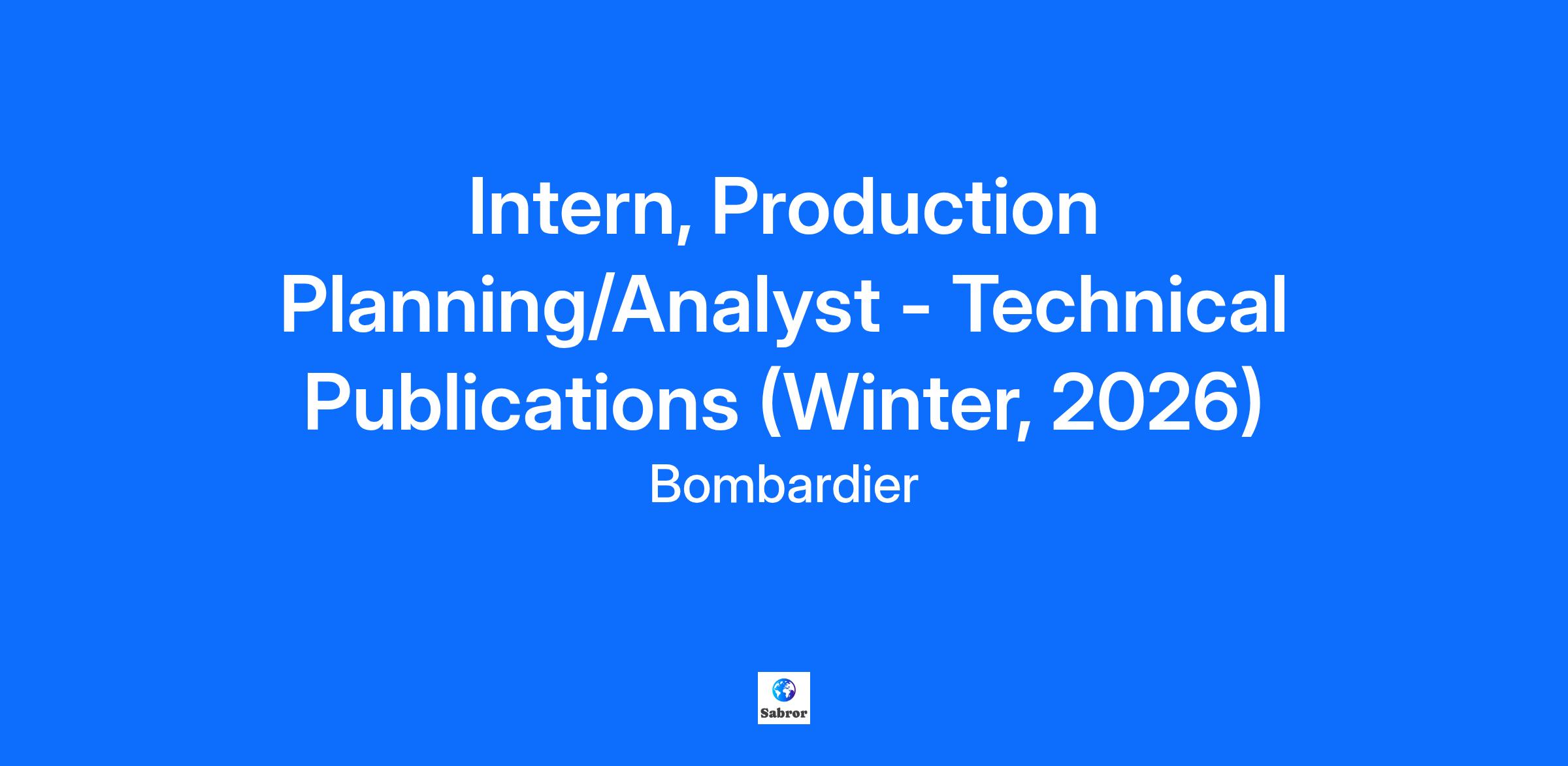 Intern, Production Planning/Analyst - Technical Publications (Winter, 2026)

Bombardier

Sabror